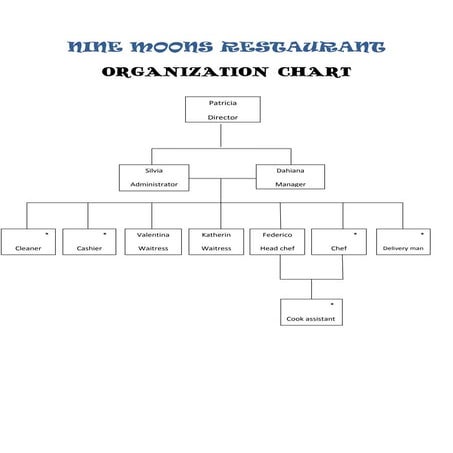 NINE MOONS RESTAURANT
ORGANIZATION CHART

Patricia
Director

Silvia
Administrator

Dahiana
Manager

*
Cleaner

*
Cashier

Valentina
Waitress

Katherin
Waitress

Federico
Head chef

*
Chef

*
Delivery man

*
Cook assistant